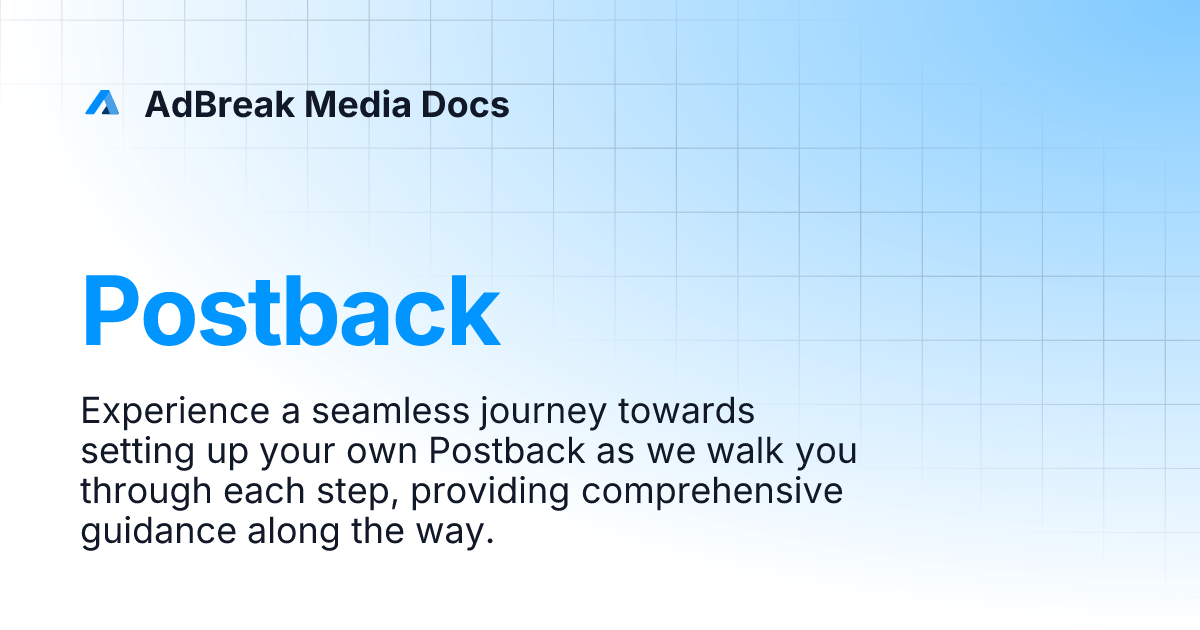 AdBreak Media Docs

Postback

Experience a seamless journey towards setting up your own Postback as we walk you through each step, providing comprehensive guidance along the way.